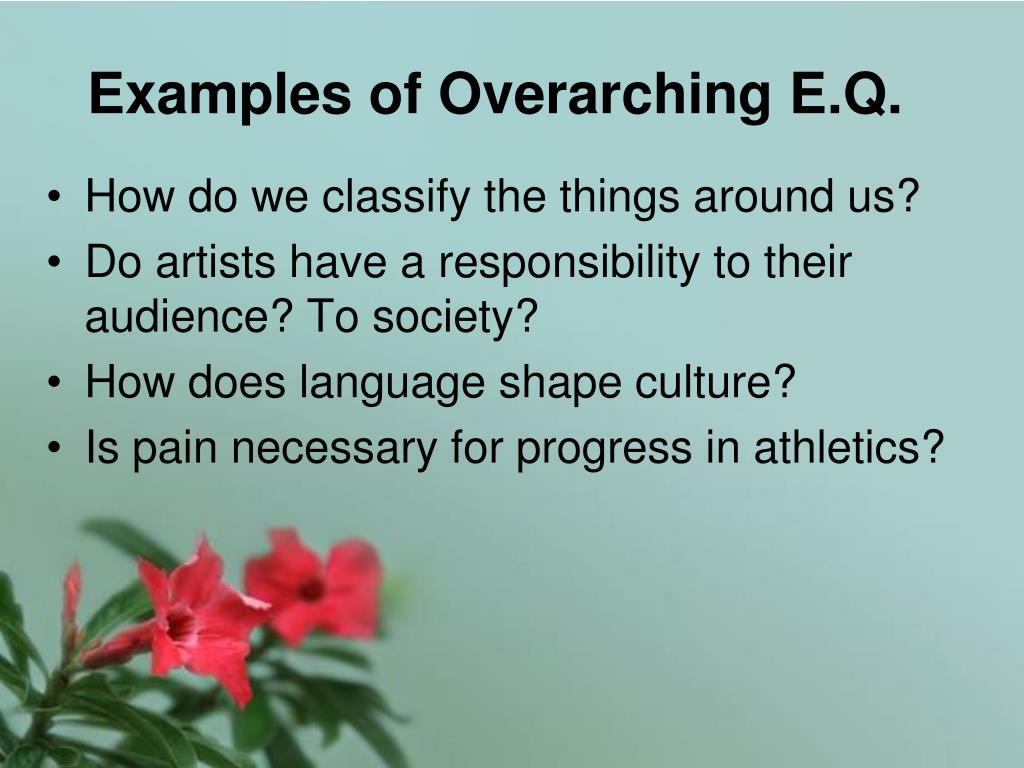 Examples of Overarching E.Q.

• How do we classify the things around us?
• Do artists have a responsibility to their audience? To society?
• How does language shape culture?
• Is pain necessary for progress in athletics?